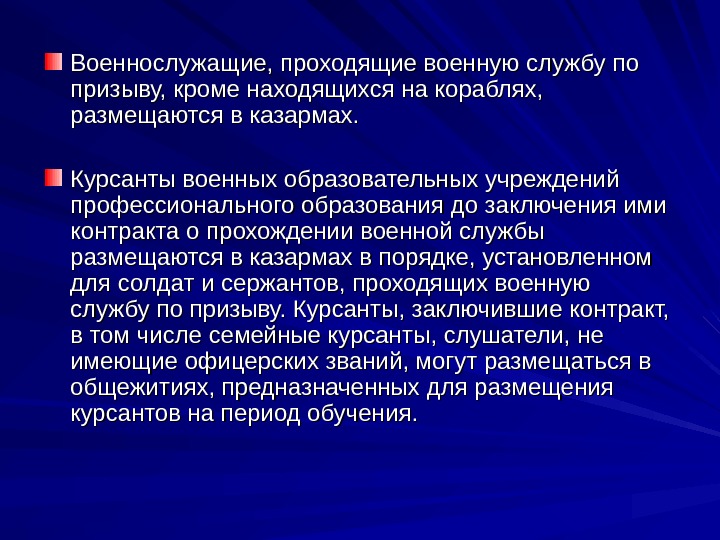 Военнослужащие, проходящие военную службу по призыву, кроме находящихся на кораблях, размещаются в казармах.

Курсанты военных образовательных учреждений профессионального образования до заключения ими контракта о прохождении военной службы размещаются в казармах в порядке, установленном для солдат и сержантов, проходящих военную службу по призыву. Курсанты, заключившие контракт, в том числе семейные курсанты, слушатели, не имеющие офицерских званий, могут размещаться в общежитиях, предназначенных для размещения курсантов на период обучения.